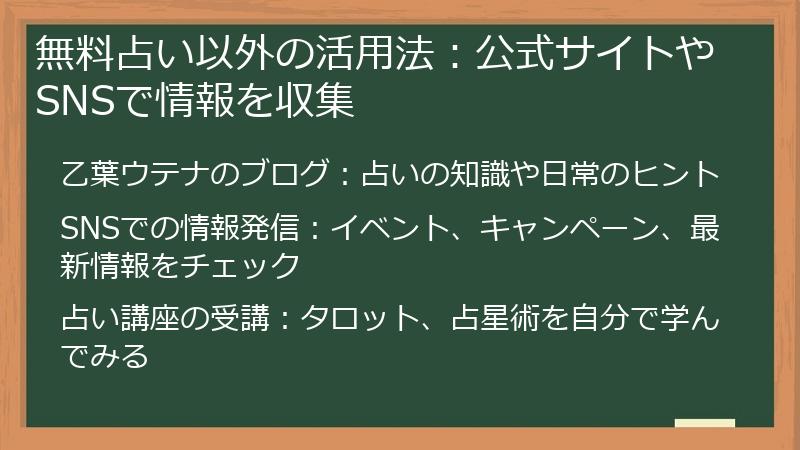 無料占い以外の活用法：公式サイトやSNSで情報を収集

乙葉ウテナのブログ：占いの知識や日常のヒント

SNSでの情報発信：イベント、キャンペーン、最新情報をチェック

占い講座の受講：タロット、占星術を自分で学んでみる